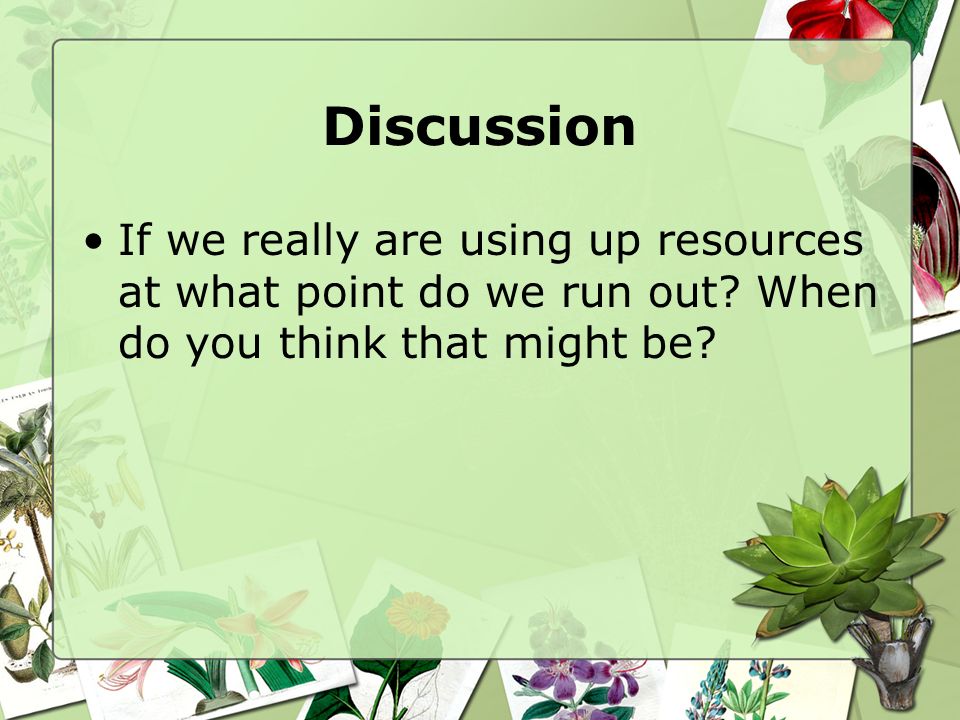 Discussion

• If we really are using up resources at what point do we run out? When do you think that might be?